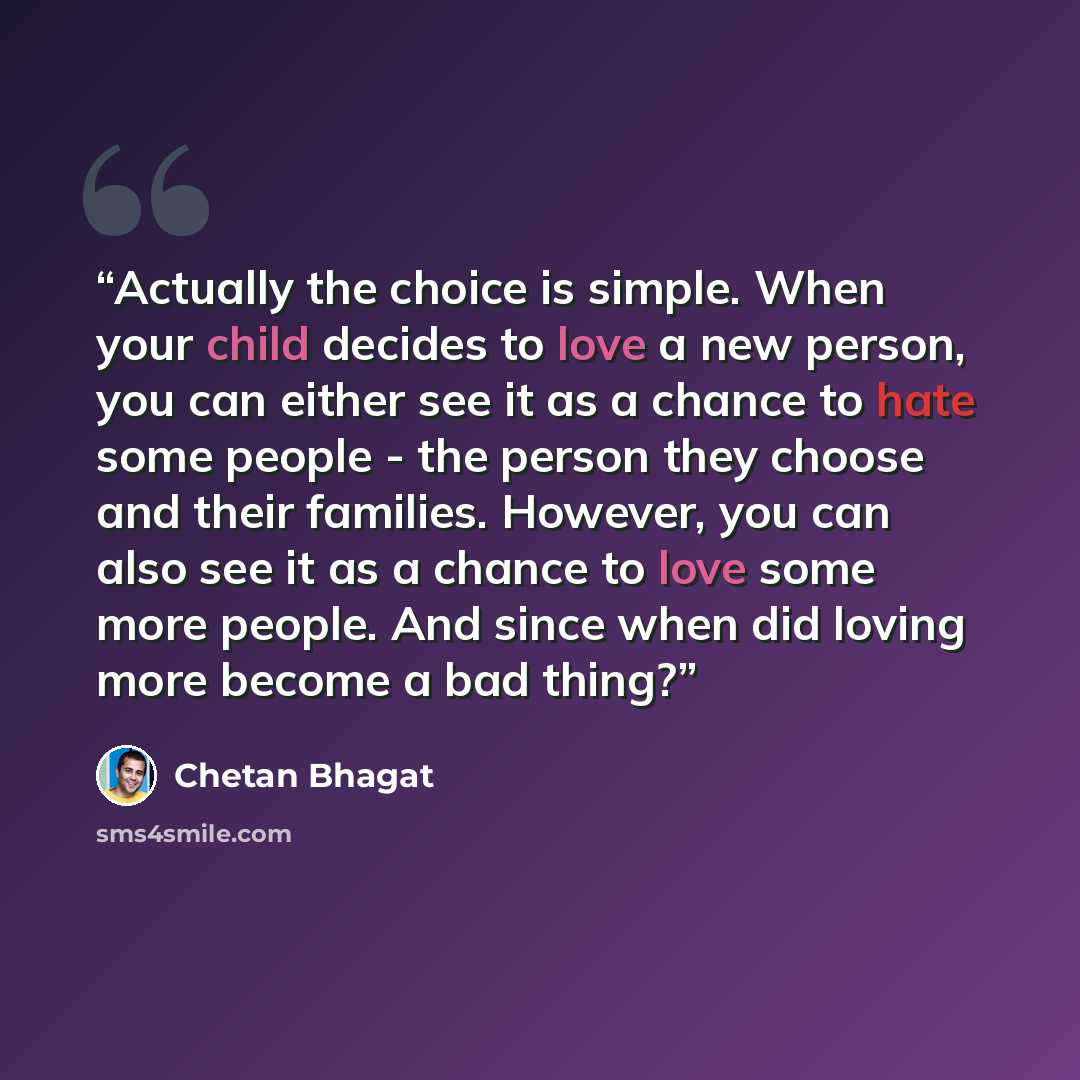 "Actually the choice is simple. When your child decides to love a new person, you can either see it as a chance to hate some people - the person they choose and their families. However, you can also see it as a chance to love some more people. And since when did loving more become a bad thing?"

Chetan Bhagat

sms4smile.com